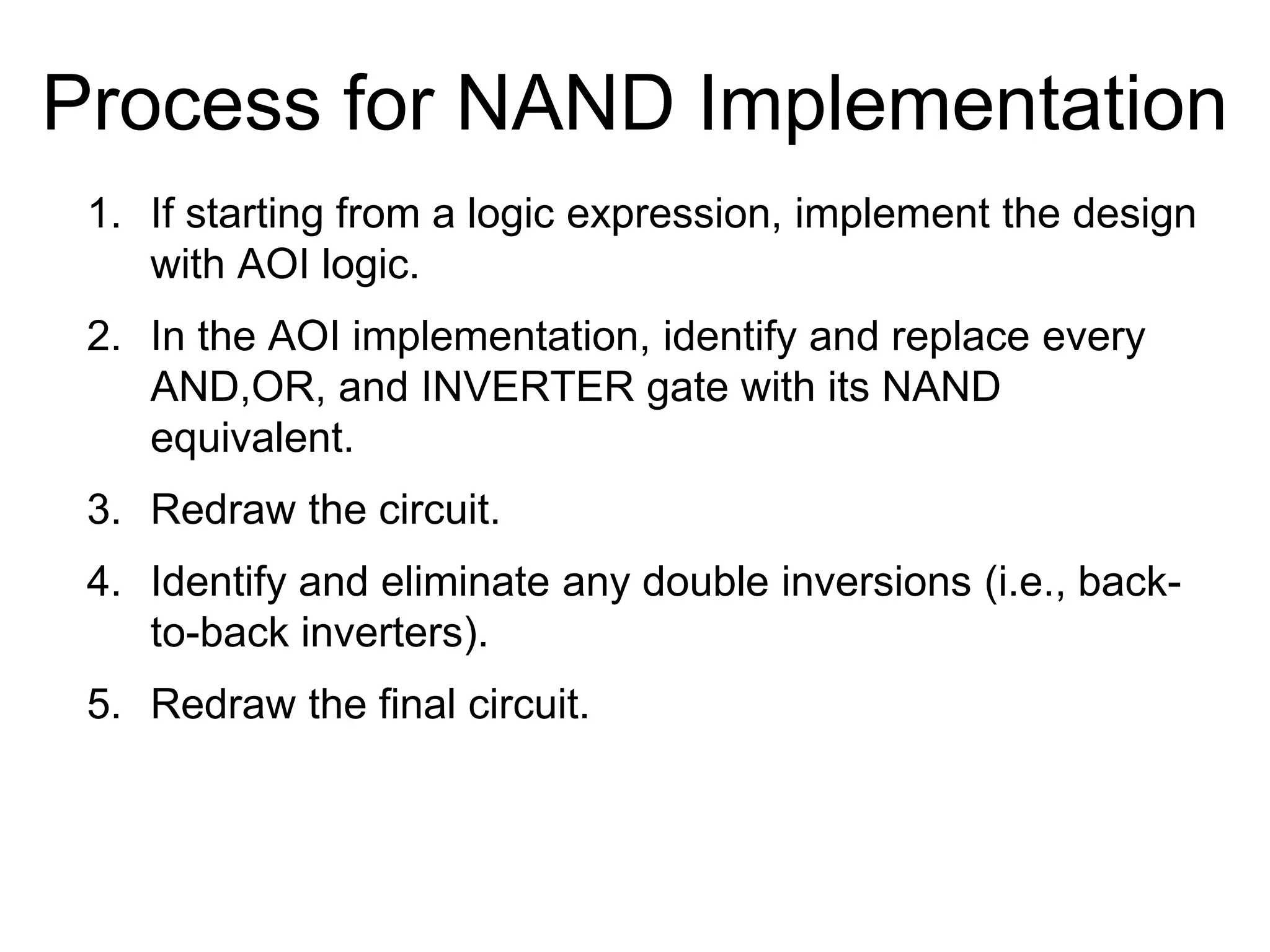 Process for NAND Implementation

1. If starting from a logic expression, implement the design with AOI logic.

2. In the AOI implementation, identify and replace every AND,OR, and INVERTER gate with its NAND equivalent.

3. Redraw the circuit.

4. Identify and eliminate any double inversions (i.e., back-to-back inverters).

5. Redraw the final circuit.